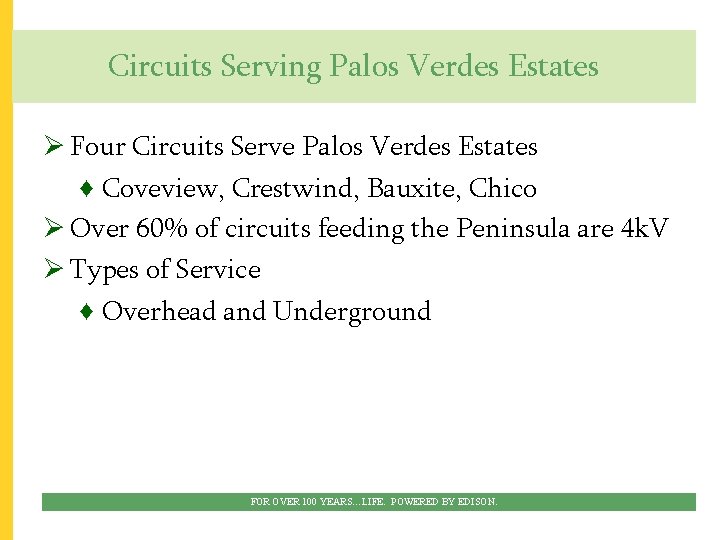 Circuits Serving Palos Verdes Estates

➢ Four Circuits Serve Palos Verdes Estates

♦ Coveview, Crestwind, Bauxite, Chico

➢ Over 60% of circuits feeding the Peninsula are 4kV

➢ Types of Service

♦ Overhead and Underground

FOR OVER 100 YEARS...LIFE. POWERED BY EDISON.